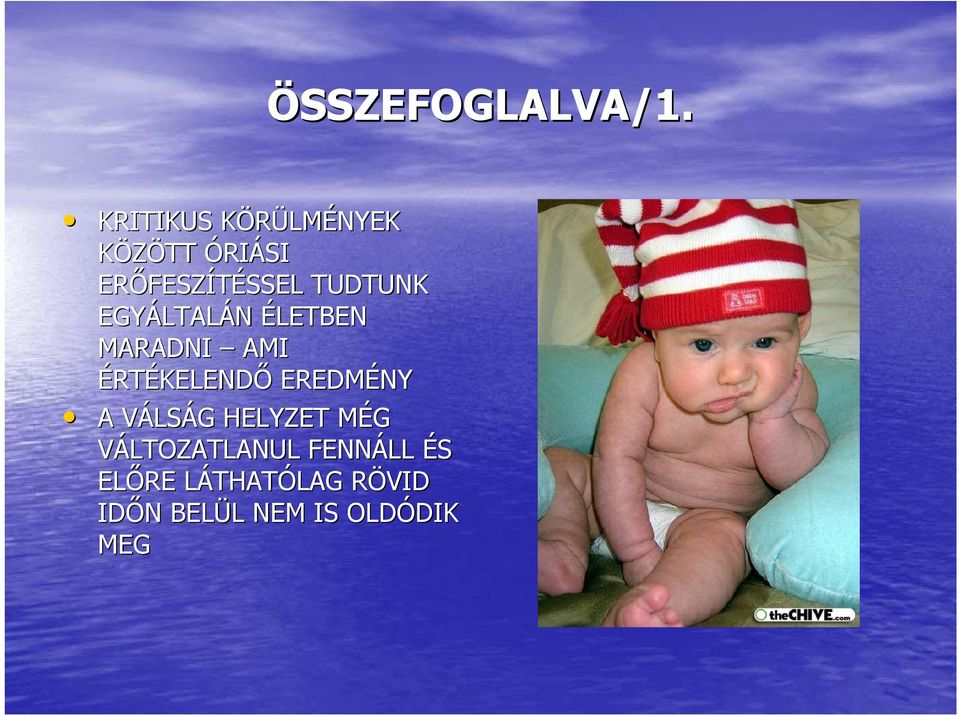 ÖSSZEFOGLALVA/1.

• KRITIKUS KÖRÜLMÉNYEK KÖZÖTT ÓRIÁSI ERŐFESZÍTÉSSEL TUDTUNK EGYÁLTALÁN ÉLETBEN MARADNI – AMI ÉRTÉKELENDŐ EREDMÉNY

• A VÁLSÁG HELYZET MÉG VÁLTOZATLANUL FENNÁLL ÉS ELŐRE LÁTHATÓLAG RÖVID IDŐN BELÜL NEM IS OLDÓDIK MEG

theCHIVE.com